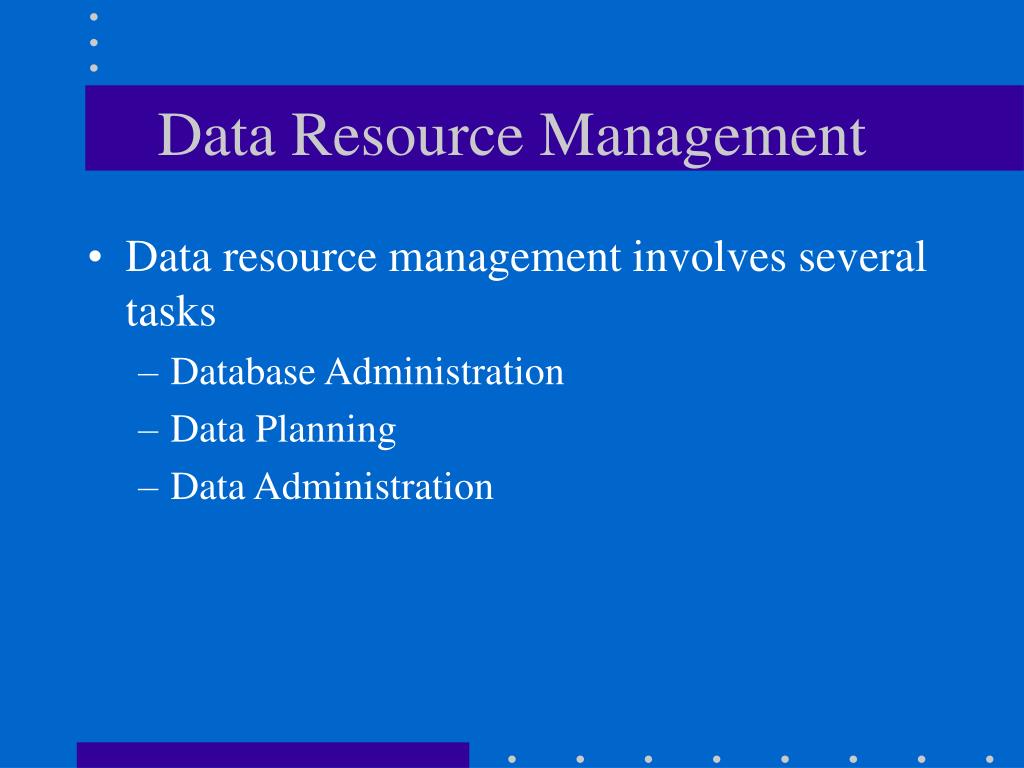 Data Resource Management

• Data resource management involves several tasks
– Database Administration
– Data Planning
– Data Administration